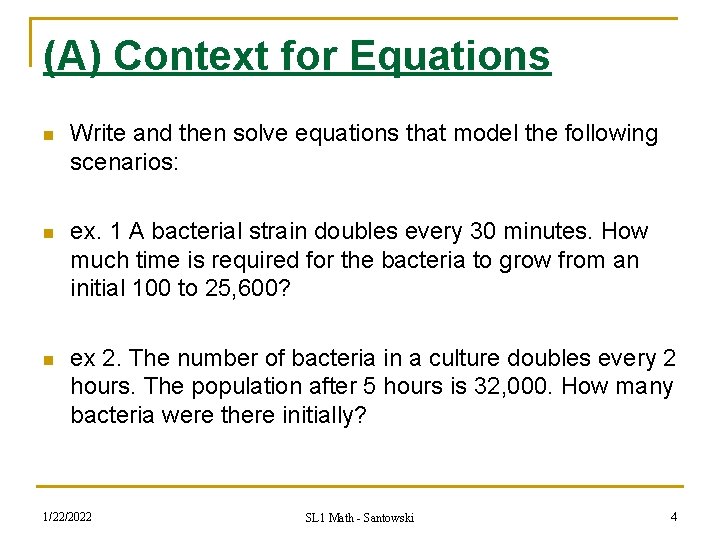 (A) Context for Equations

Write and then solve equations that model the following scenarios:

ex. 1 A bacterial strain doubles every 30 minutes. How much time is required for the bacteria to grow from an initial 100 to 25,600?

ex 2. The number of bacteria in a culture doubles every 2 hours. The population after 5 hours is 32,000. How many bacteria were there initially?

1/22/2022

SL1 Math - Santowski

4